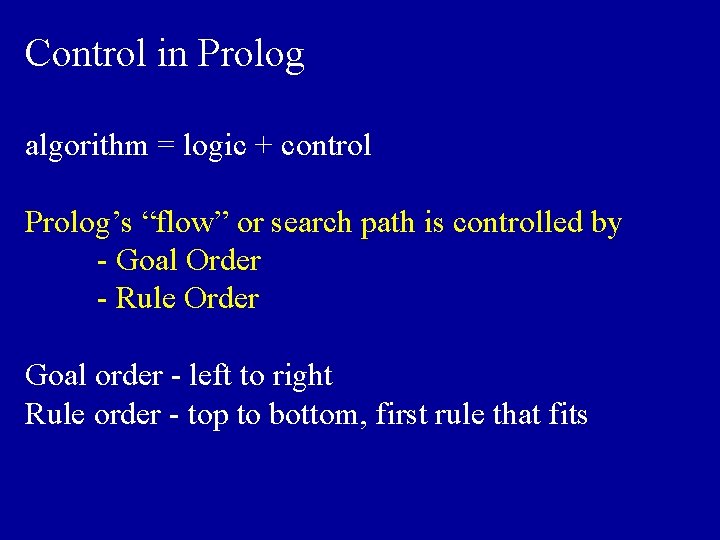 Control in Prolog

algorithm = logic + control

Prolog’s “flow” or search path is controlled by
- Goal Order
- Rule Order

Goal order - left to right
Rule order - top to bottom, first rule that fits